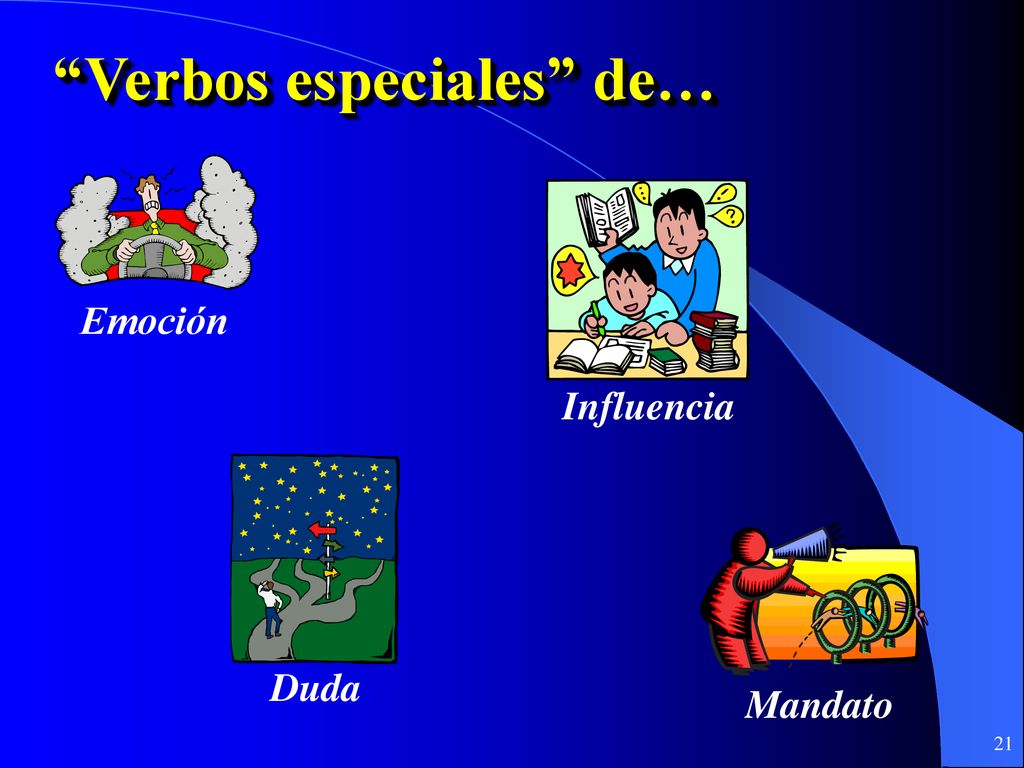 “Verbos especiales” de…

Emoción

Influencia

Duda

Mandato

21